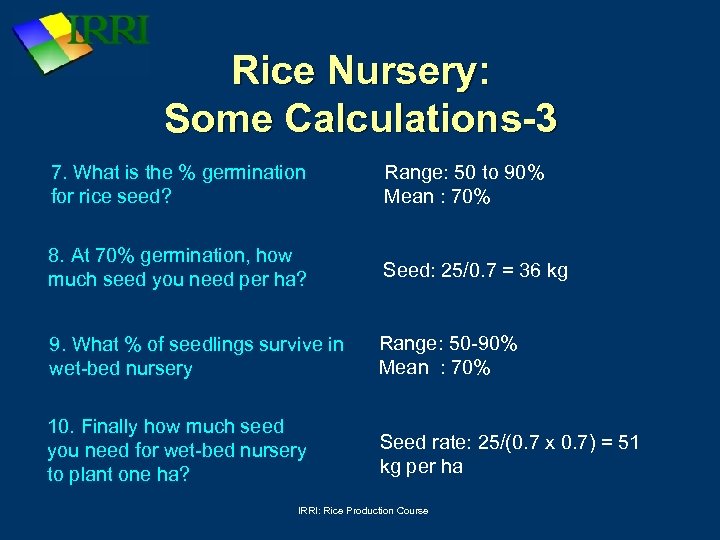 IRRI

Rice Nursery: Some Calculations-3

7. What is the % germination for rice seed?

Range: 50 to 90%
Mean : 70%

8. At 70% germination, how much seed you need per ha?

Seed: 25/0.7 = 36 kg

9. What % of seedlings survive in wet-bed nursery

Range: 50-90%
Mean : 70%

10. Finally how much seed you need for wet-bed nursery to plant one ha?

Seed rate: 25/(0.7 x 0.7) = 51 kg per ha

IRRI: Rice Production Course